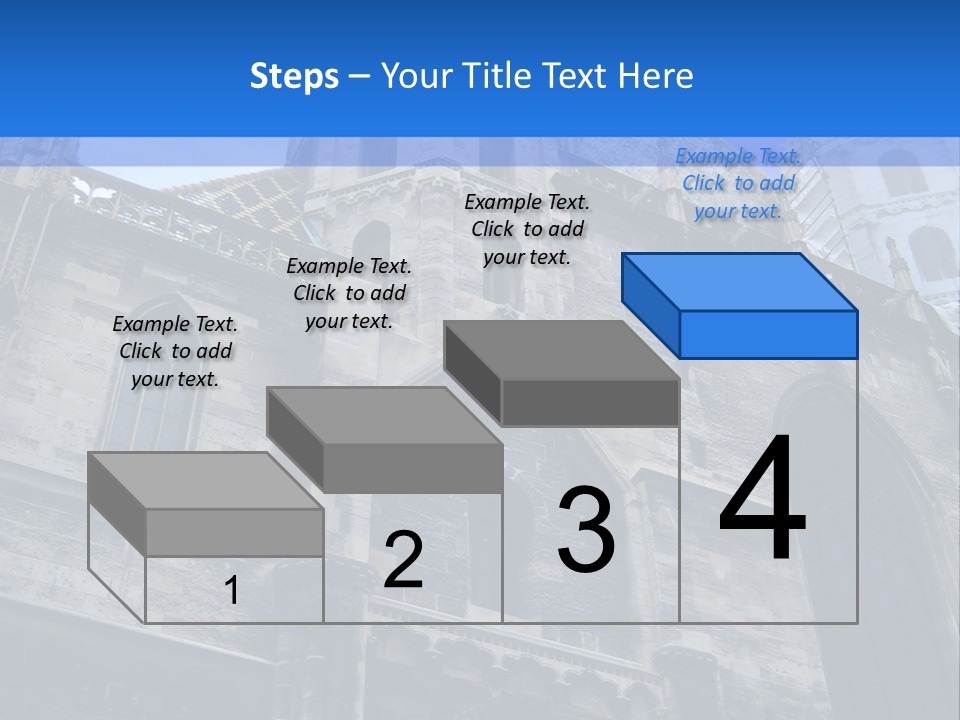 Steps – Your Title Text Here

Example Text. Click to add your text.

Example Text. Click to add your text.

Example Text. Click to add your text.

Example Text. Click to add your text.

1

2

3

4